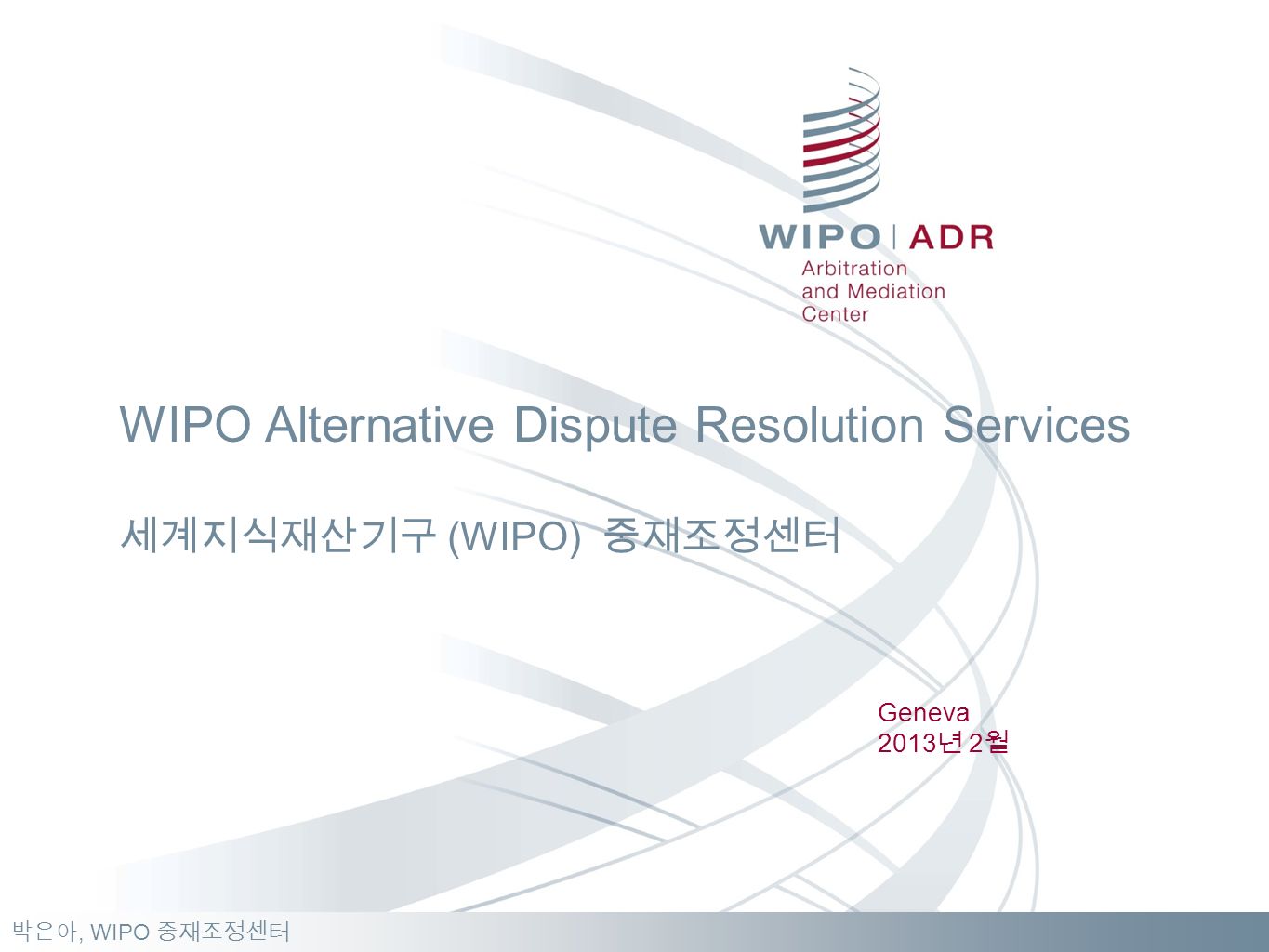 WIPO | ADR
Arbitration and Mediation Center

WIPO Alternative Dispute Resolution Services

세계지식재산기구 (WIPO) 중재조정센터

Geneva
2013년 2월

박은아, WIPO 중재조정센터